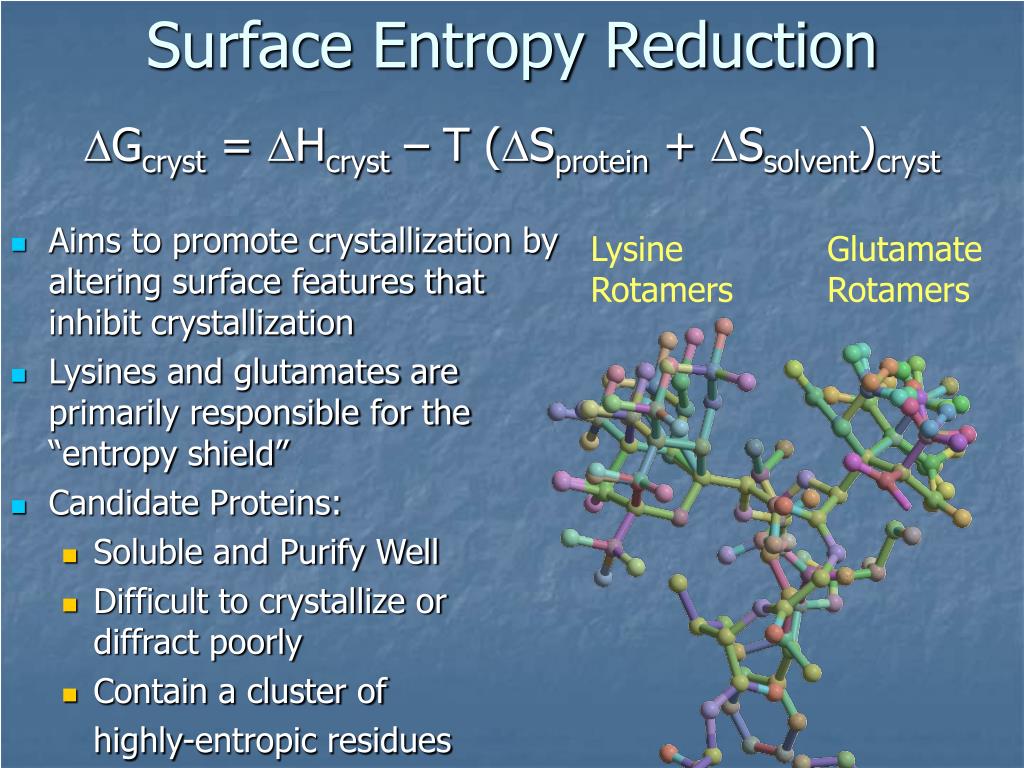 Surface Entropy Reduction

$\Delta G_{cryst} = \Delta H_{cryst} - T (\Delta S_{protein} + \Delta S_{solvent})_{cryst}$

- Aims to promote crystallization by altering surface features that inhibit crystallization
- Lysines and glutamates are primarily responsible for the “entropy shield”
- Candidate Proteins:
  - Soluble and Purify Well
  - Difficult to crystallize or diffract poorly
  - Contain a cluster of highly-entropic residues

Lysine Rotamers

Glutamate Rotamers